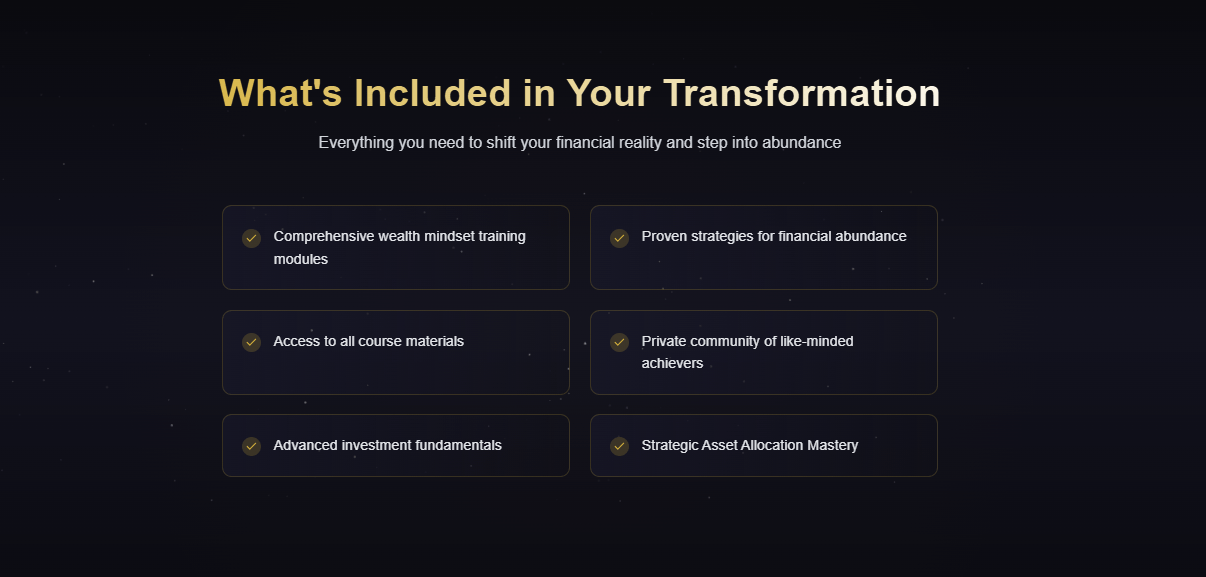 What's Included in Your Transformation

Everything you need to shift your financial reality and step into abundance

Comprehensive wealth mindset training modules

Proven strategies for financial abundance

Access to all course materials

Private community of like-minded achievers

Advanced investment fundamentals

Strategic Asset Allocation Mastery